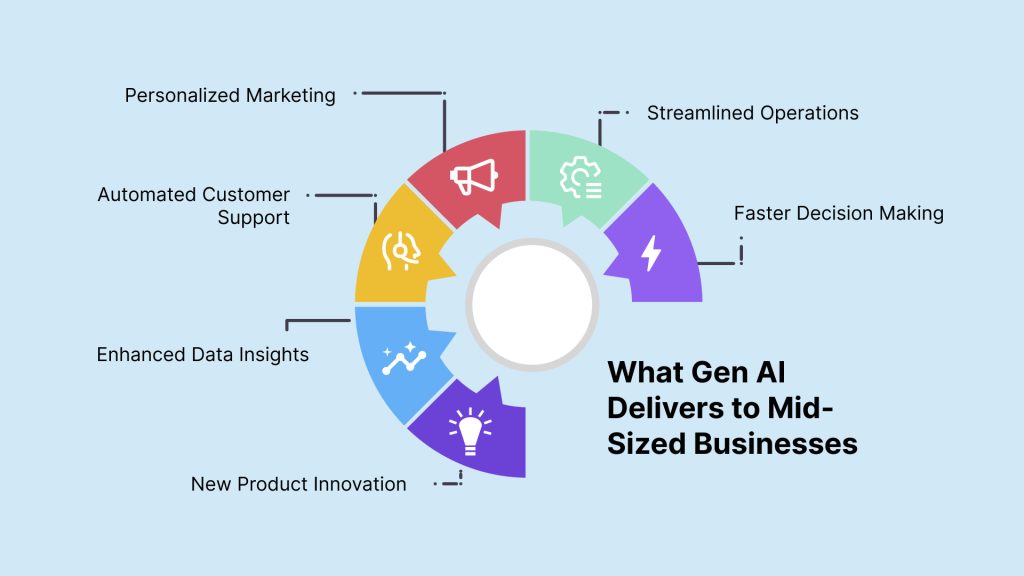 Personalized Marketing

Streamlined Operations

Automated Customer Support

Faster Decision Making

Enhanced Data Insights

New Product Innovation

What Gen AI Delivers to Mid-Sized Businesses